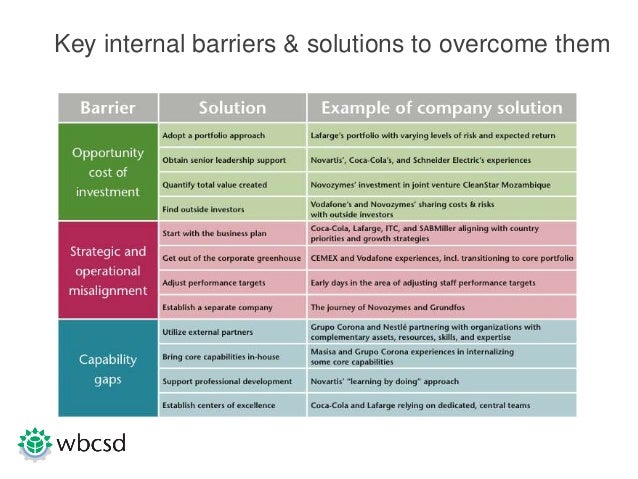 Key internal barriers & solutions to overcome them

| Barrier | Solution | Example of company solution |
|---|---|---|
| Opportunity cost of investment | Adopt a portfolio approach | Lafarge's portfolio with varying levels of risk and expected return |
| | Obtain senior leadership support | Novartis', Coca-Cola's, and Schneider Electric's experiences |
| | Quantify total value created | Novozymes' investment in joint venture CleanStar Mozambique |
| | Find outside investors | Vodafone's and Novozymes' sharing costs & risks with outside investors |
| Strategic and operational misalignment | Start with the business plan | Coca-Cola, Lafarge, ITC, and SABMiller aligning with country priorities and growth strategies |
| | Get out of the corporate greenhouse | CEMEX and Vodafone experiences, incl. transitioning to core portfolio |
| | Adjust performance targets | Early days in the area of adjusting staff performance targets |
| | Establish a separate company | The journey of Novozymes and Grundfos |
| Capability gaps | Utilize external partners | Grupo Corona and Nestlé partnering with organizations with complementary assets, resources, skills, and expertise |
| | Bring core capabilities in-house | Masisa and Grupo Corona experiences in internalizing some core capabilities |
| | Support professional development | Novartis' "learning by doing" approach |
| | Establish centers of excellence | Coca-Cola and Lafarge relying on dedicated, central teams |

wbcsd